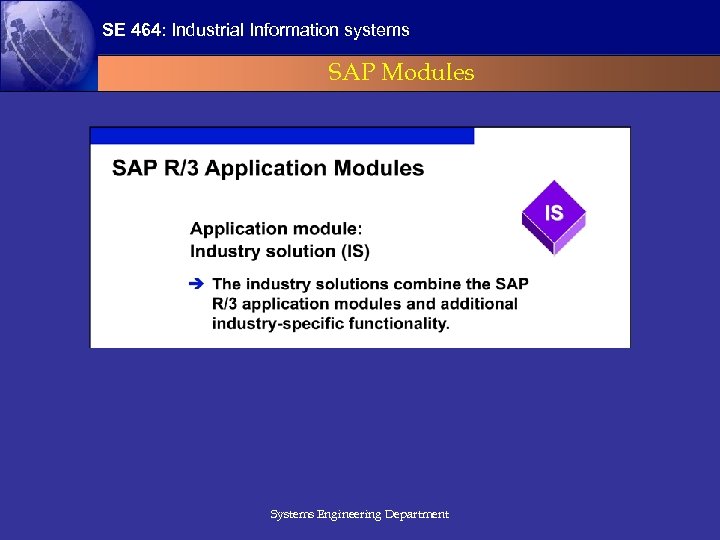 SE 464: Industrial Information systems

SAP Modules

SAP R/3 Application Modules

IS

Application module:
Industry solution (IS)

➔ The industry solutions combine the SAP R/3 application modules and additional industry-specific functionality.

Systems Engineering Department